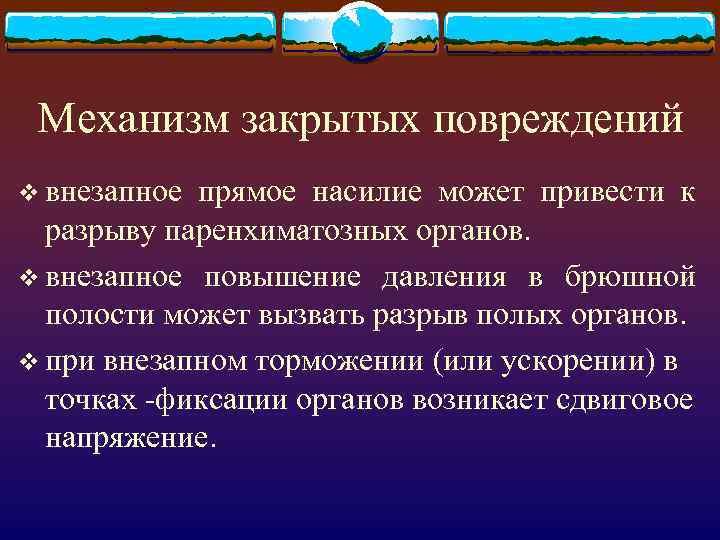 Механизм закрытых повреждений

❖ внезапное прямое насилие может привести к разрыву паренхиматозных органов.

❖ внезапное повышение давления в брюшной полости может вызвать разрыв полых органов.

❖ при внезапном торможении (или ускорении) в точках -фиксации органов возникает сдвиговое напряжение.